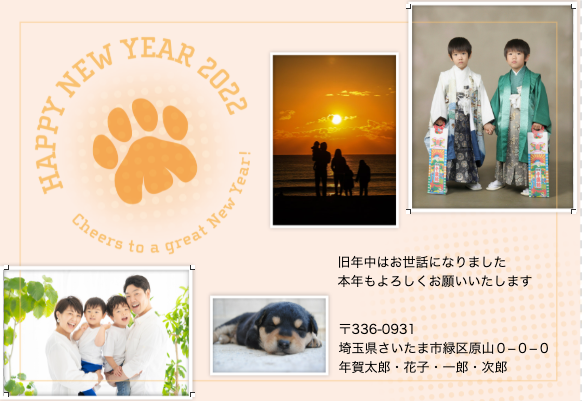 HAPPY NEW YEAR 2022

Cheers to a great New Year!

旧年中はお世話になりました
本年もよろしくお願いいたします

〒336-0931
埼玉県さいたま市緑区原山０−０−０
年賀太郎・花子・一郎・次郎